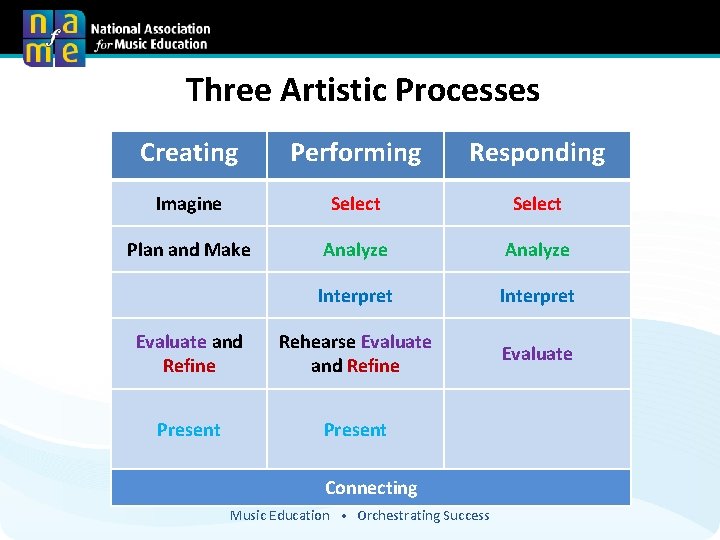 nafme National Association for Music Education

Three Artistic Processes

| Creating | Performing | Responding |
|---|---|---|
| Imagine | Select | Select |
| Plan and Make | Analyze | Analyze |
|  | Interpret | Interpret |
| Evaluate and Refine | Rehearse Evaluate and Refine | Evaluate |
| Present | Present |  |
| Connecting | | |

Music Education • Orchestrating Success